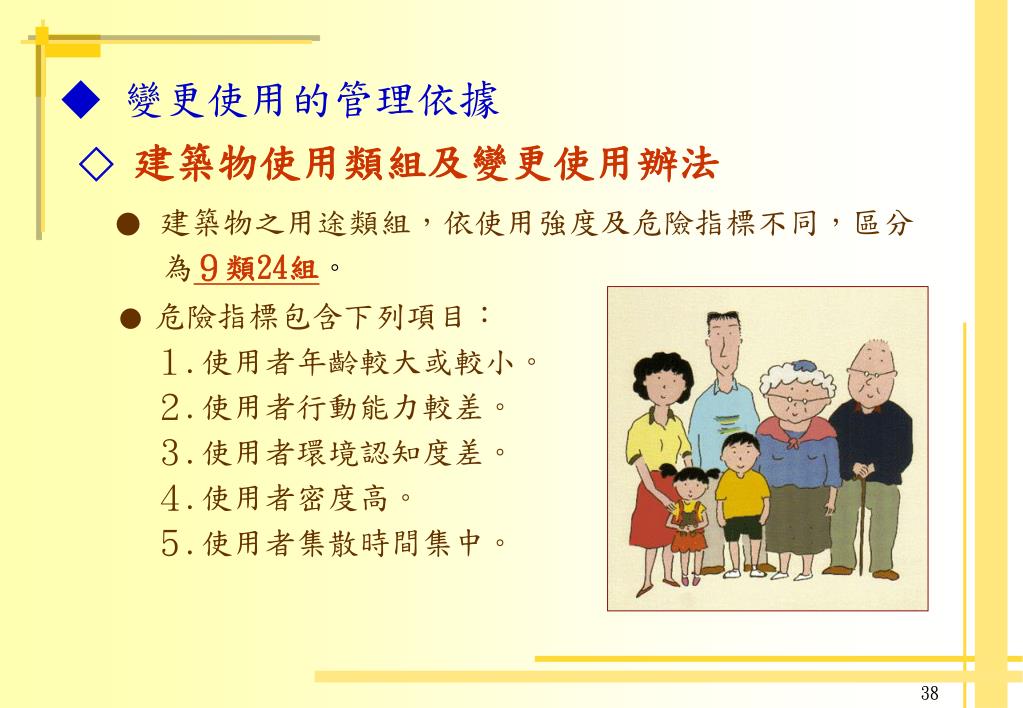 ◆ 變更使用的管理依據

◇ 建築物使用類組及變更使用辦法

● 建築物之用途類組，依使用強度及危險指標不同，區分為９類24組。

● 危險指標包含下列項目：
1.使用者年齡較大或較小。
2.使用者行動能力較差。
3.使用者環境認知度差。
4.使用者密度高。
5.使用者集散時間集中。

38